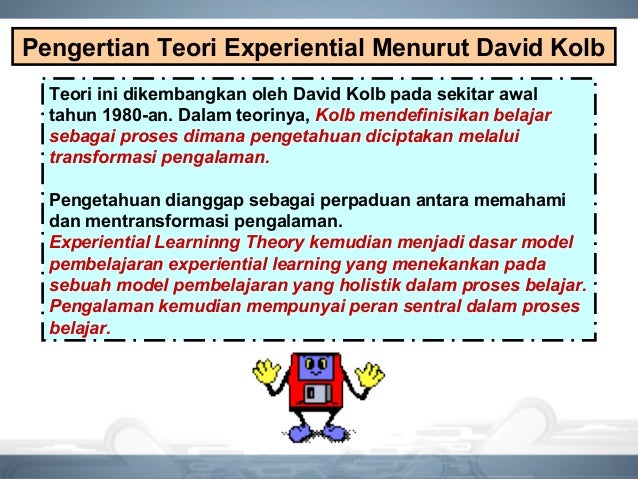 Pengertian Teori Experiential Menurut David Kolb

Teori ini dikembangkan oleh David Kolb pada sekitar awal tahun 1980-an. Dalam teorinya, Kolb mendefinisikan belajar sebagai proses dimana pengetahuan diciptakan melalui transformasi pengalaman.

Pengetahuan dianggap sebagai perpaduan antara memahami dan mentransformasi pengalaman.
Experiential Learninng Theory kemudian menjadi dasar model pembelajaran experiential learning yang menekankan pada sebuah model pembelajaran yang holistik dalam proses belajar. Pengalaman kemudian mempunyai peran sentral dalam proses belajar.